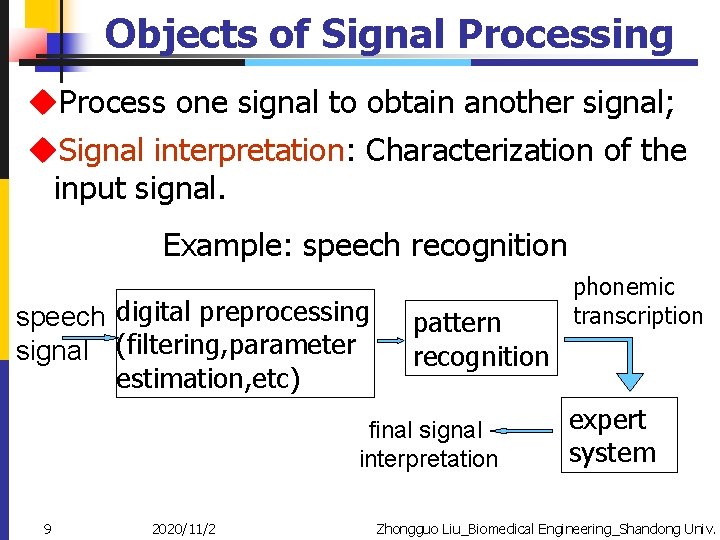 Objects of Signal Processing

◆Process one signal to obtain another signal;

◆Signal interpretation: Characterization of the input signal.

Example: speech recognition

speech signal

digital preprocessing (filtering,parameter estimation,etc)

pattern recognition

phonemic transcription

expert system

final signal interpretation

9

2020/11/2

Zhongguo Liu_Biomedical Engineering_Shandong Univ.